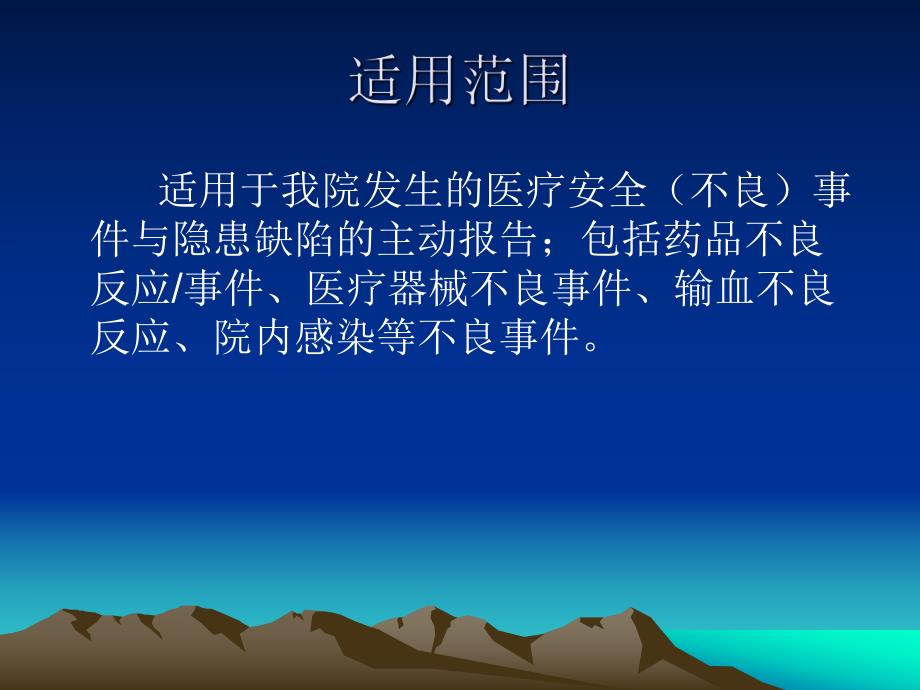 适用范围

适用于我院发生的医疗安全（不良）事件与隐患缺陷的主动报告；包括药品不良反应/事件、医疗器械不良事件、输血不良反应、院内感染等不良事件。